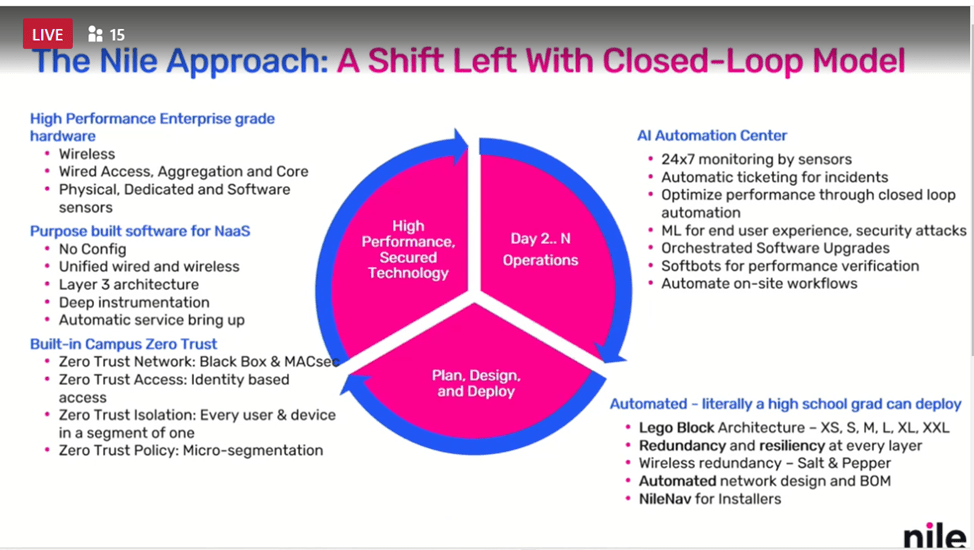 LIVE 15

The Nile Approach: A Shift Left With Closed-Loop Model

High Performance Enterprise grade hardware
- Wireless
- Wired Access, Aggregation and Core
- Physical, Dedicated and Software sensors

Purpose built software for NaaS
- No Config
- Unified wired and wireless
- Layer 3 architecture
- Deep instrumentation
- Automatic service bring up

Built-in Campus Zero Trust
- Zero Trust Network: Black Box & MACsec
- Zero Trust Access: Identity based access
- Zero Trust Isolation: Every user & device in a segment of one
- Zero Trust Policy: Micro-segmentation

High Performance, Secured Technology

Day 2.. N Operations

Plan, Design, and Deploy

AI Automation Center
- 24x7 monitoring by sensors
- Automatic ticketing for incidents
- Optimize performance through closed loop automation
- ML for end user experience, security attacks
- Orchestrated Software Upgrades
- Softbots for performance verification
- Automate on-site workflows

Automated - literally a high school grad can deploy
- Lego Block Architecture – XS, S, M, L, XL, XXL
- Redundancy and resiliency at every layer
- Wireless redundancy – Salt & Pepper
- Automated network design and BOM
- NileNav for Installers

nile